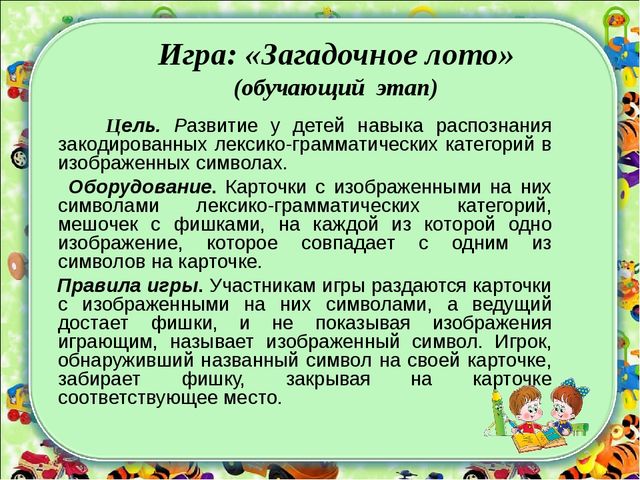 Игра: «Загадочное лото»
(обучающий этап)

Цель. Развитие у детей навыка распознания закодированных лексико-грамматических категорий в изображенных символах.

Оборудование. Карточки с изображенными на них символами лексико-грамматических категорий, мешочек с фишками, на каждой из которой одно изображение, которое совпадает с одним из символов на карточке.

Правила игры. Участникам игры раздаются карточки с изображенными на них символами, а ведущий достает фишки, и не показывая изображения играющим, называет изображенный символ. Игрок, обнаруживший названный символ на своей карточке, забирает фишку, закрывая на карточке соответствующее место.